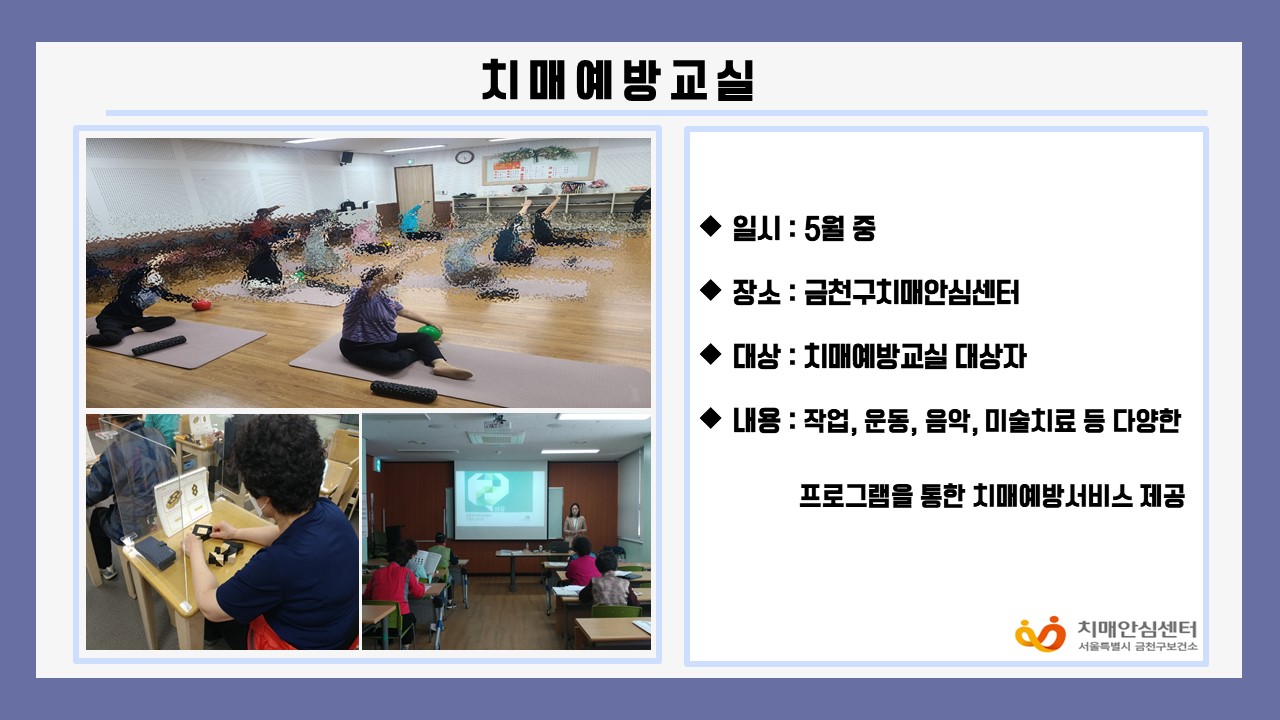 치매예방교실

◆ 일시 : 5월 중

◆ 장소 : 금천구치매안심센터

◆ 대상 : 치매예방교실 대상자

◆ 내용 : 작업, 운동, 음악, 미술치료 등 다양한 프로그램을 통한 치매예방서비스 제공

치매안심센터
서울특별시 금천구보건소